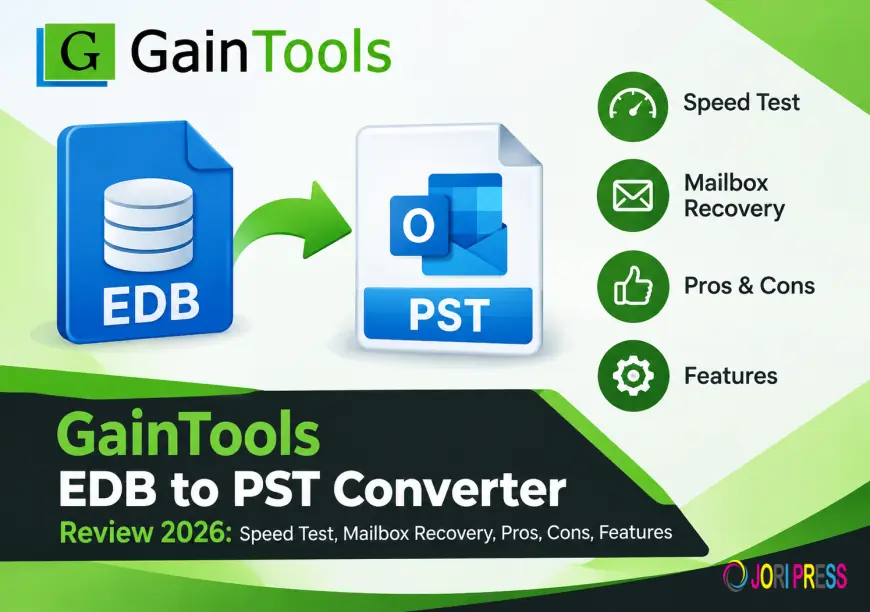 G GainTools

EDB

O

PST

Speed Test

Mailbox Recovery

Pros & Cons

Features

GainTools
EDB to PST Converter
Review 2026: Speed Test, Mailbox Recovery, Pros, Cons, Features

JORI PRESS